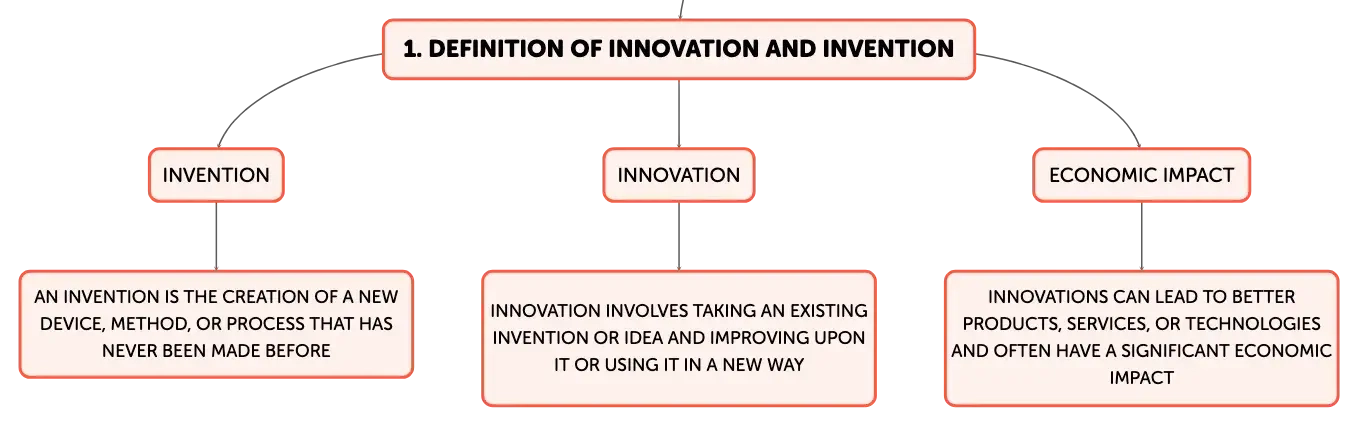 1. DEFINITION OF INNOVATION AND INVENTION

INVENTION

AN INVENTION IS THE CREATION OF A NEW DEVICE, METHOD, OR PROCESS THAT HAS NEVER BEEN MADE BEFORE

INNOVATION

INNOVATION INVOLVES TAKING AN EXISTING INVENTION OR IDEA AND IMPROVING UPON IT OR USING IT IN A NEW WAY

ECONOMIC IMPACT

INNOVATIONS CAN LEAD TO BETTER PRODUCTS, SERVICES, OR TECHNOLOGIES AND OFTEN HAVE A SIGNIFICANT ECONOMIC IMPACT